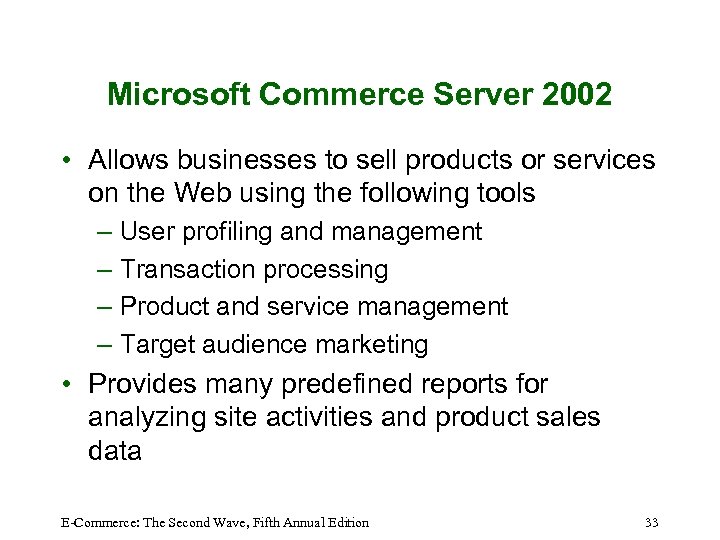 Microsoft Commerce Server 2002

• Allows businesses to sell products or services on the Web using the following tools
– User profiling and management
– Transaction processing
– Product and service management
– Target audience marketing
• Provides many predefined reports for analyzing site activities and product sales data

E-Commerce: The Second Wave, Fifth Annual Edition

33